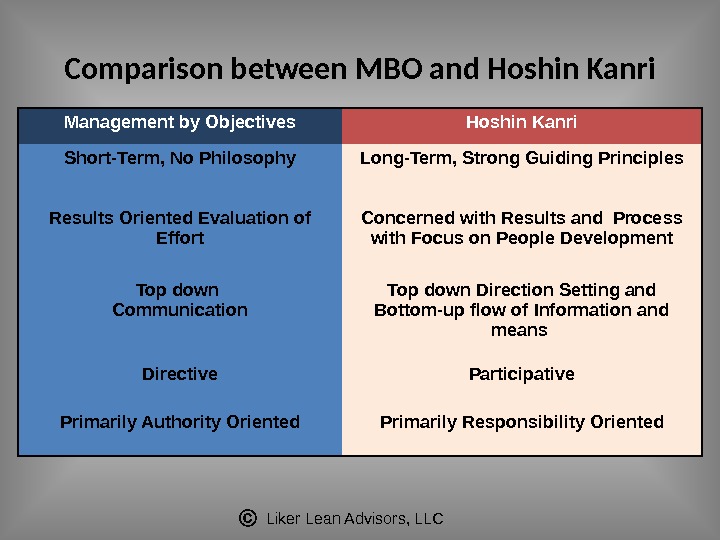 Comparison between MBO and Hoshin Kanri

| Management by Objectives | Hoshin Kanri |
|---|---|
| Short-Term, No Philosophy | Long-Term, Strong Guiding Principles |
| Results Oriented Evaluation of Effort | Concerned with Results and Process with Focus on People Development |
| Top down Communication | Top down Direction Setting and Bottom-up flow of Information and means |
| Directive | Participative |
| Primarily Authority Oriented | Primarily Responsibility Oriented |

© Liker Lean Advisors, LLC